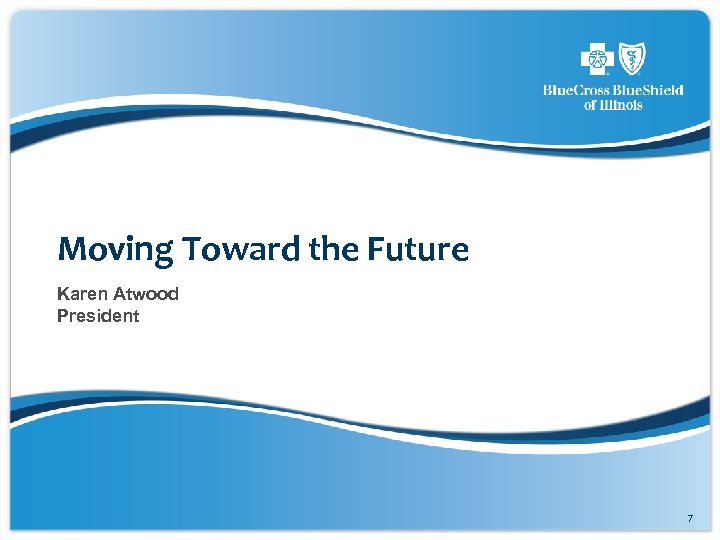 BlueCross BlueShield of Illinois

Moving Toward the Future

Karen Atwood
President

7